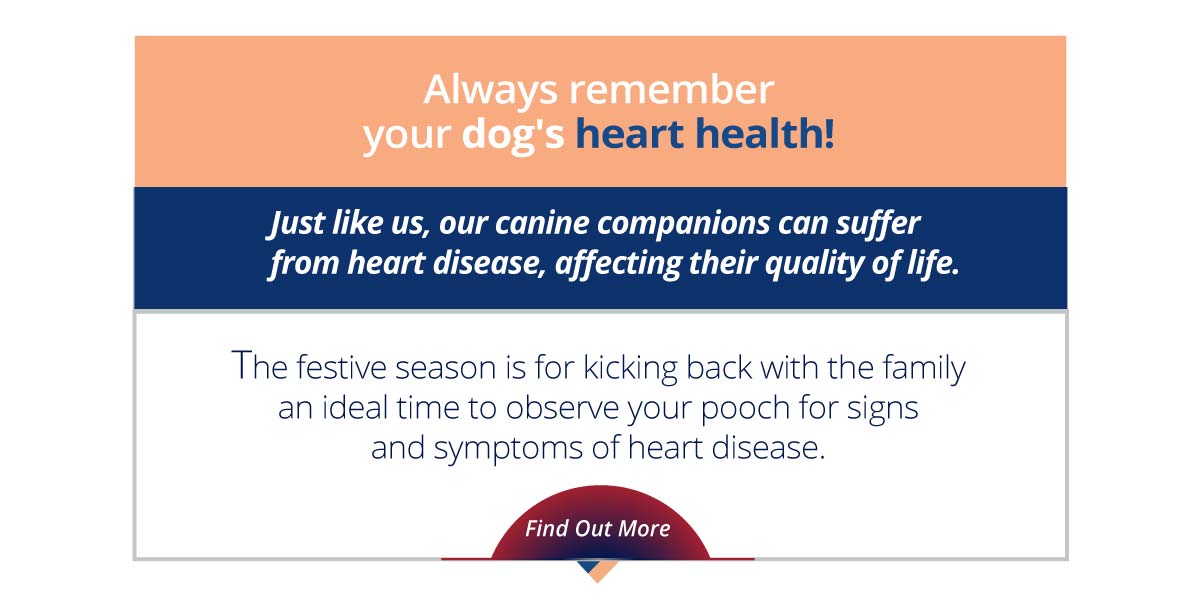 Always remember your dog's heart health!

Just like us, our canine companions can suffer from heart disease, affecting their quality of life.

The festive season is for kicking back with the family an ideal time to observe your pooch for signs and symptoms of heart disease.

Find Out More